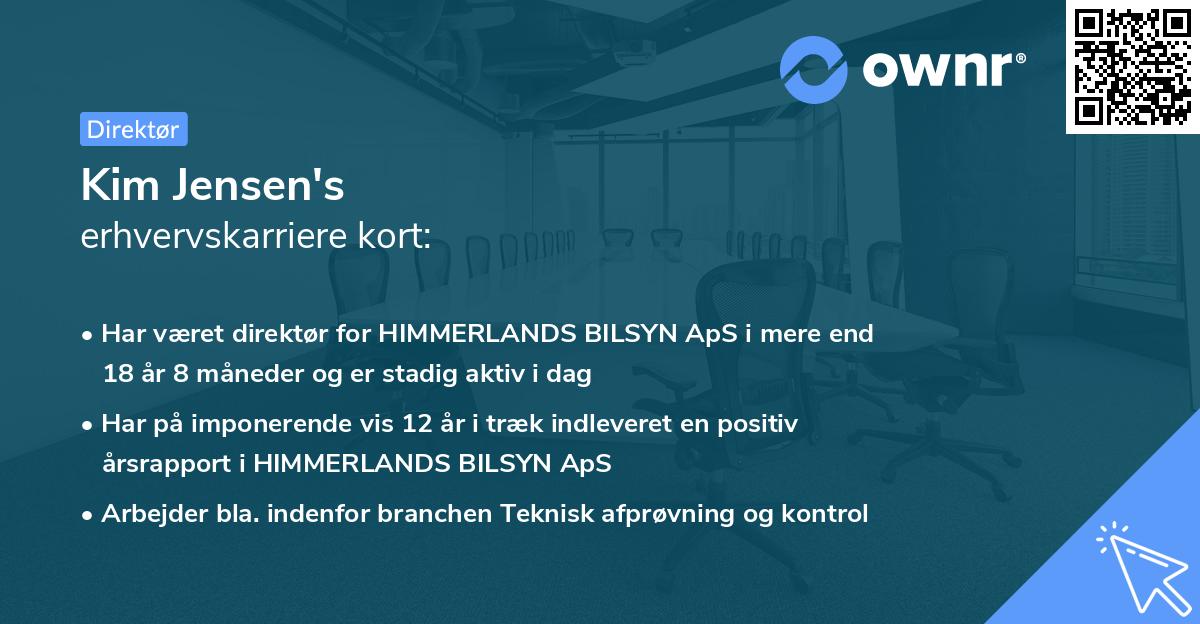 ownr®

Direktør

Kim Jensen's
erhvervskarriere kort:

• Har været direktør for HIMMERLANDS BILSYN ApS i mere end 18 år 8 måneder og er stadig aktiv i dag

• Har på imponerende vis 12 år i træk indleveret en positiv årsrapport i HIMMERLANDS BILSYN ApS

• Arbejder bla. indenfor branchen Teknisk afprøvning og kontrol